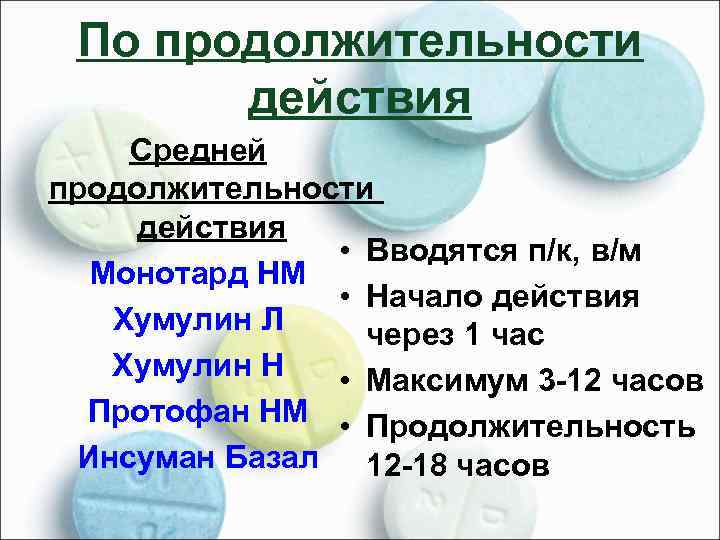 По продолжительности действия

Средней продолжительности действия

Монотард НМ

Хумулин Л

Хумулин Н

Протофан НМ

Инсуман Базал

• Вводятся п/к, в/м

• Начало действия через 1 час

• Максимум 3-12 часов

• Продолжительность 12-18 часов